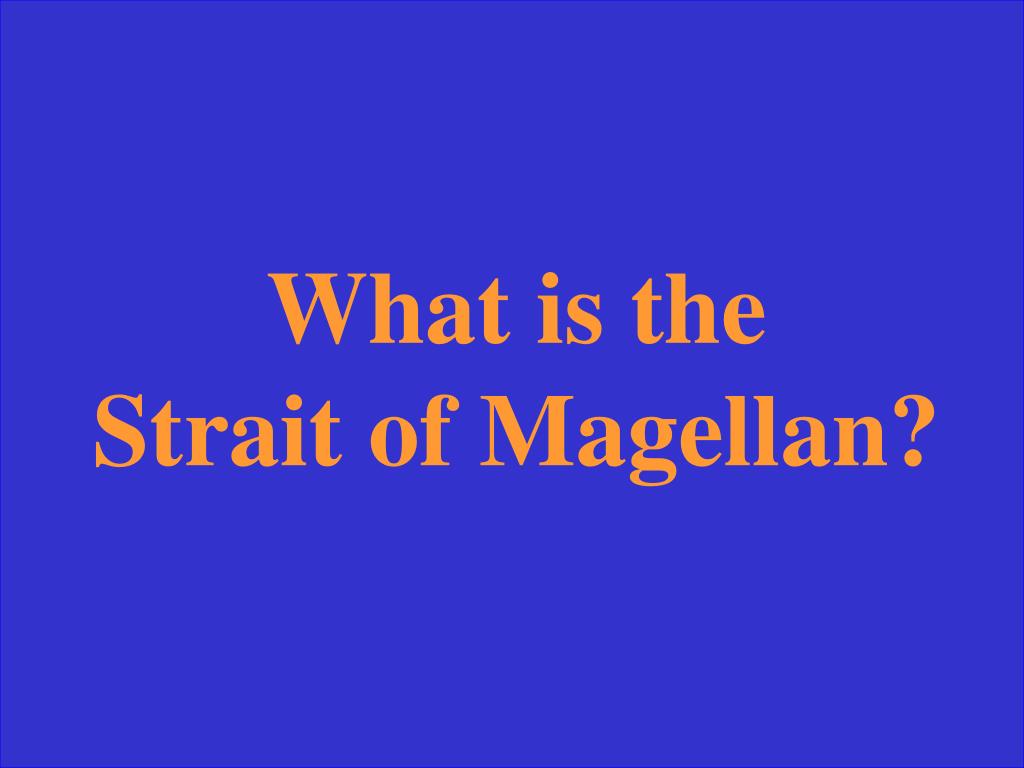 What is the
Strait of Magellan?